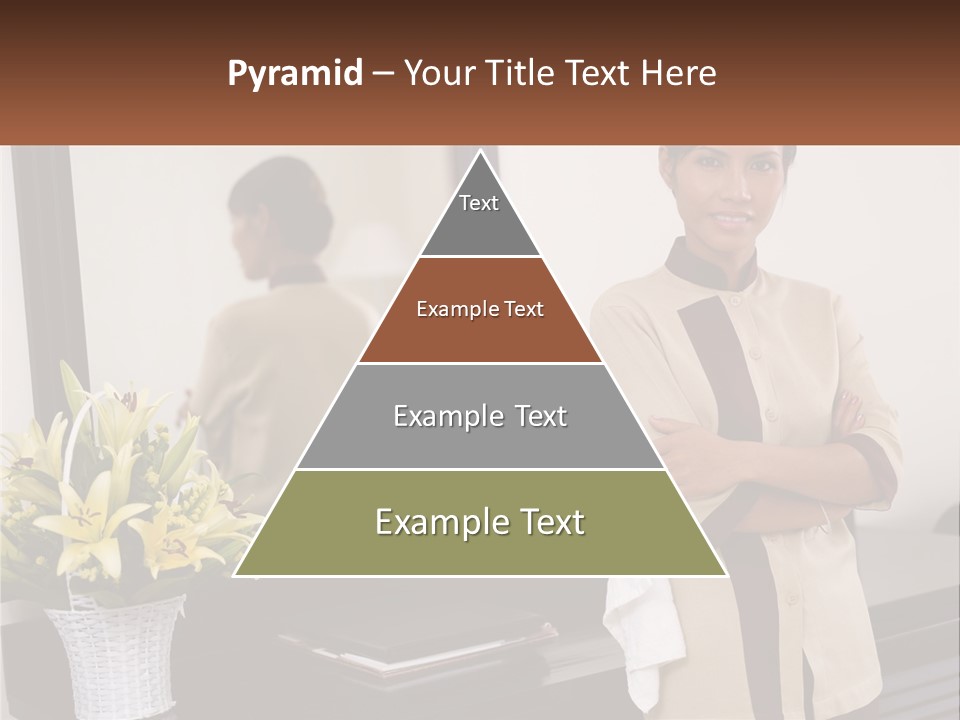 Pyramid – Your Title Text Here

Text

Example Text

Example Text

Example Text